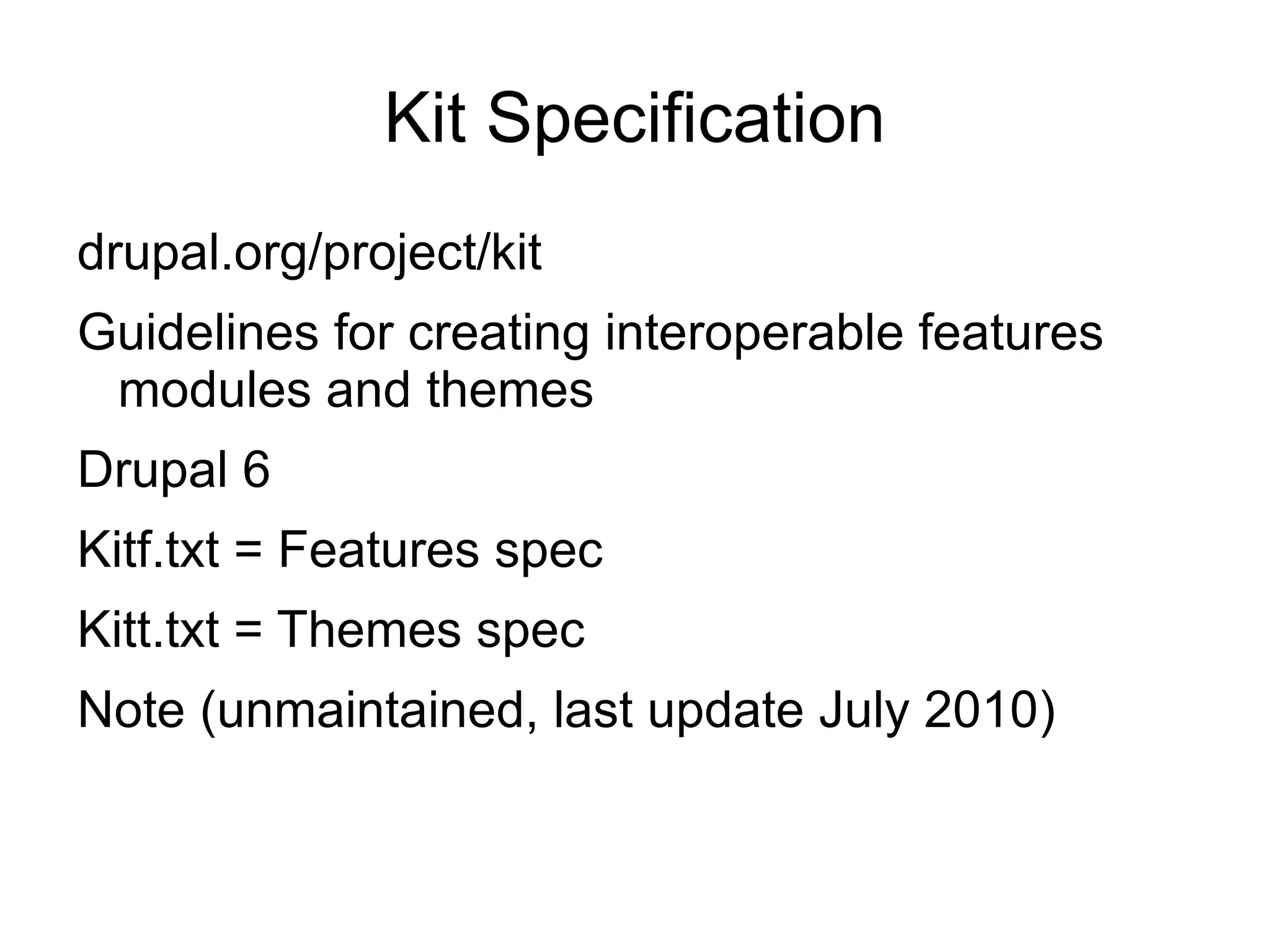 Kit Specification

drupal.org/project/kit

Guidelines for creating interoperable features modules and themes

Drupal 6

Kitf.txt = Features spec

Kitt.txt = Themes spec

Note (unmaintained, last update July 2010)